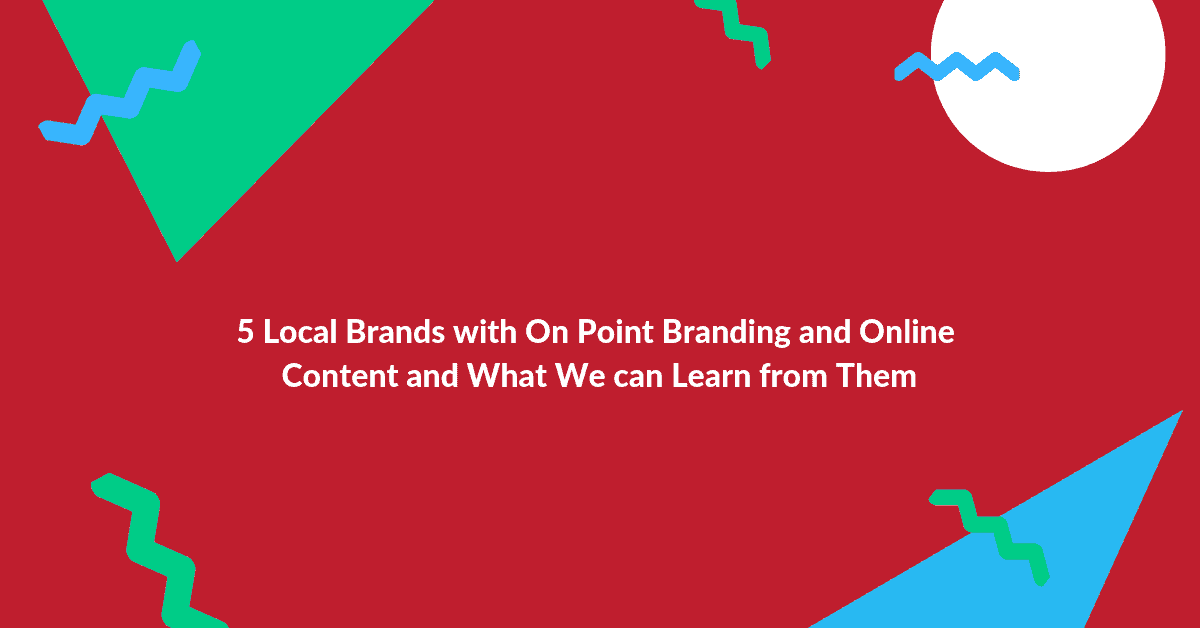 5 Local Brands with On Point Branding and Online Content and What We can Learn from Them